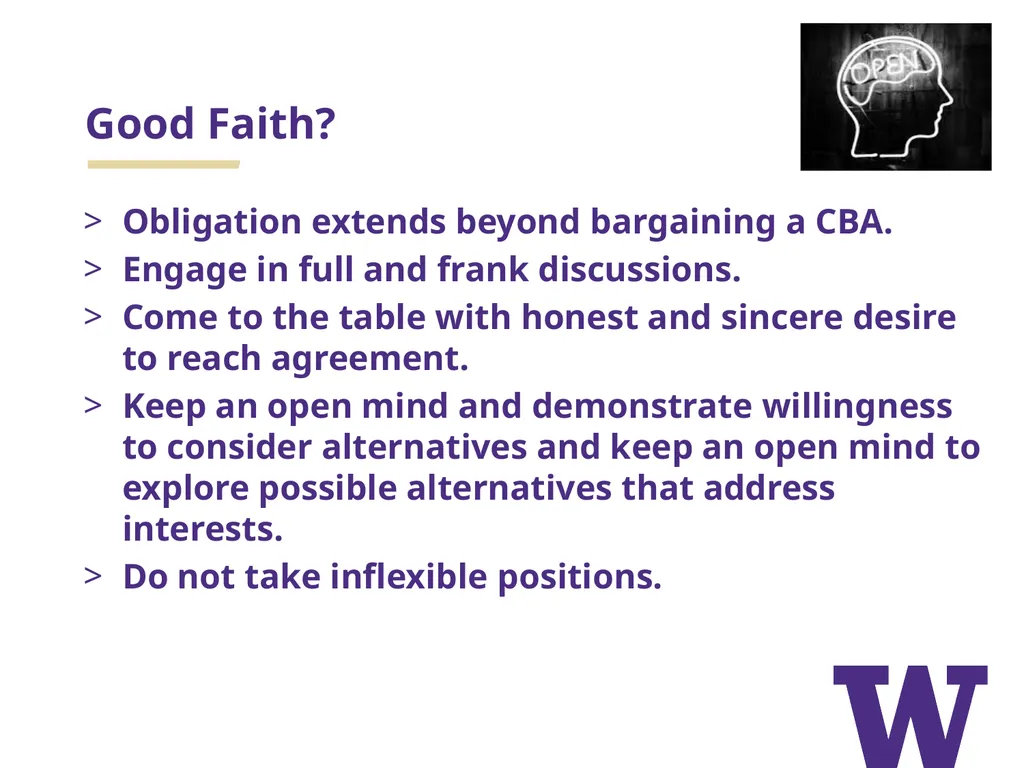 Good Faith?

OPEN

> Obligation extends beyond bargaining a CBA.
> Engage in full and frank discussions.
> Come to the table with honest and sincere desire to reach agreement.
> Keep an open mind and demonstrate willingness to consider alternatives and keep an open mind to explore possible alternatives that address interests.
> Do not take inflexible positions.

W